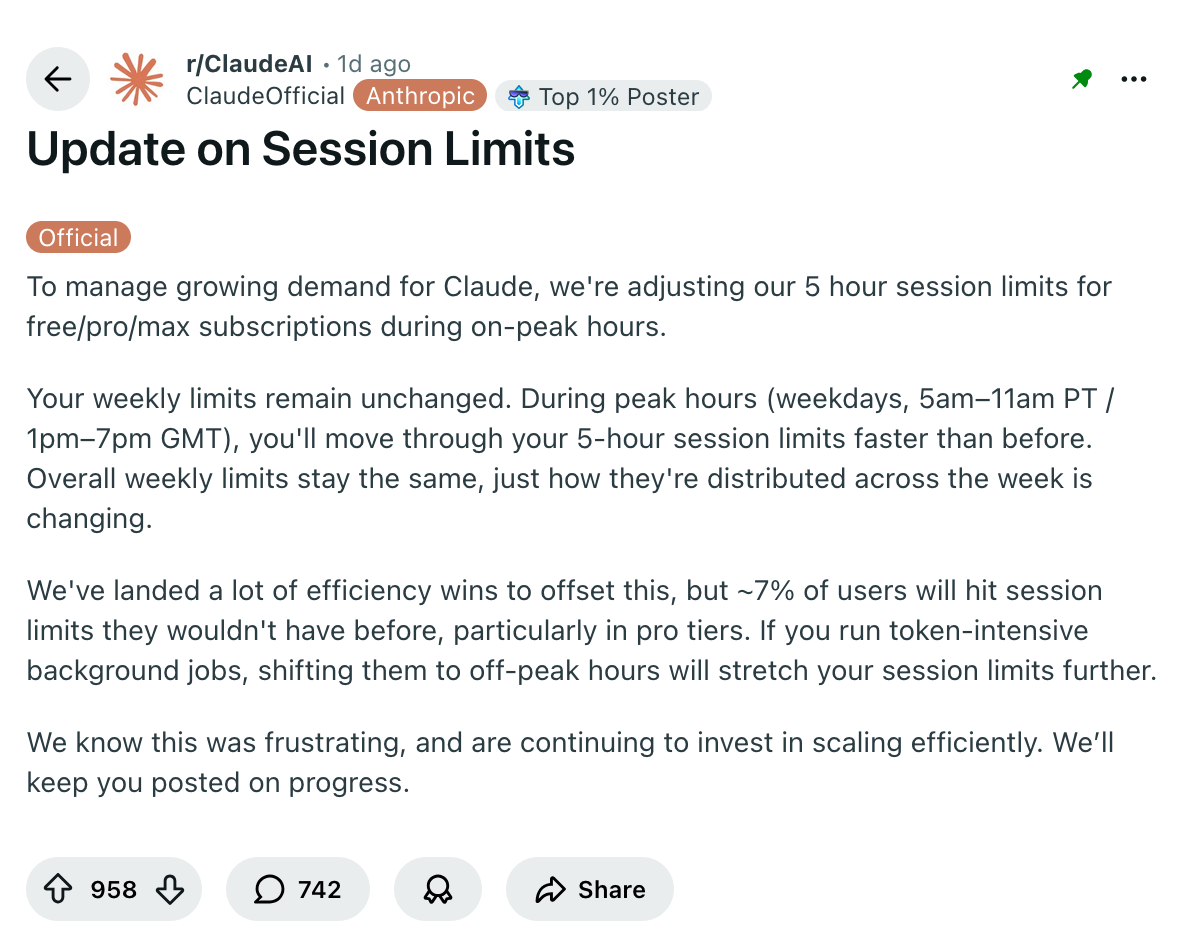 r/ClaudeAI • 1d ago
ClaudeOfficial Anthropic Top 1% Poster

Update on Session Limits

Official

To manage growing demand for Claude, we're adjusting our 5 hour session limits for free/pro/max subscriptions during on-peak hours.

Your weekly limits remain unchanged. During peak hours (weekdays, 5am–11am PT / 1pm–7pm GMT), you'll move through your 5-hour session limits faster than before. Overall weekly limits stay the same, just how they're distributed across the week is changing.

We've landed a lot of efficiency wins to offset this, but ~7% of users will hit session limits they wouldn't have before, particularly in pro tiers. If you run token-intensive background jobs, shifting them to off-peak hours will stretch your session limits further.

We know this was frustrating, and are continuing to invest in scaling efficiently. We'll keep you posted on progress.

958 742 Share